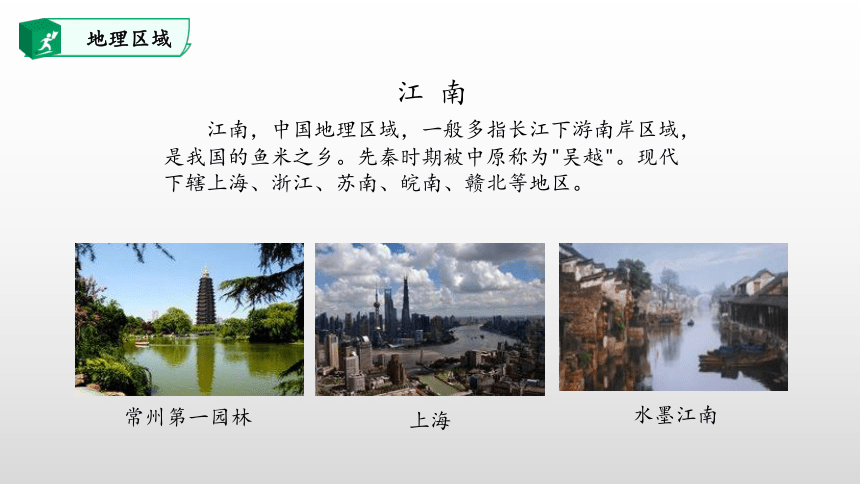 地理区域

江 南

江南，中国地理区域，一般多指长江下游南岸区域，是我国的鱼米之乡。先秦时期被中原称为"吴越"。现代下辖上海、浙江、苏南、皖南、赣北等地区。

常州第一园林

上海

水墨江南